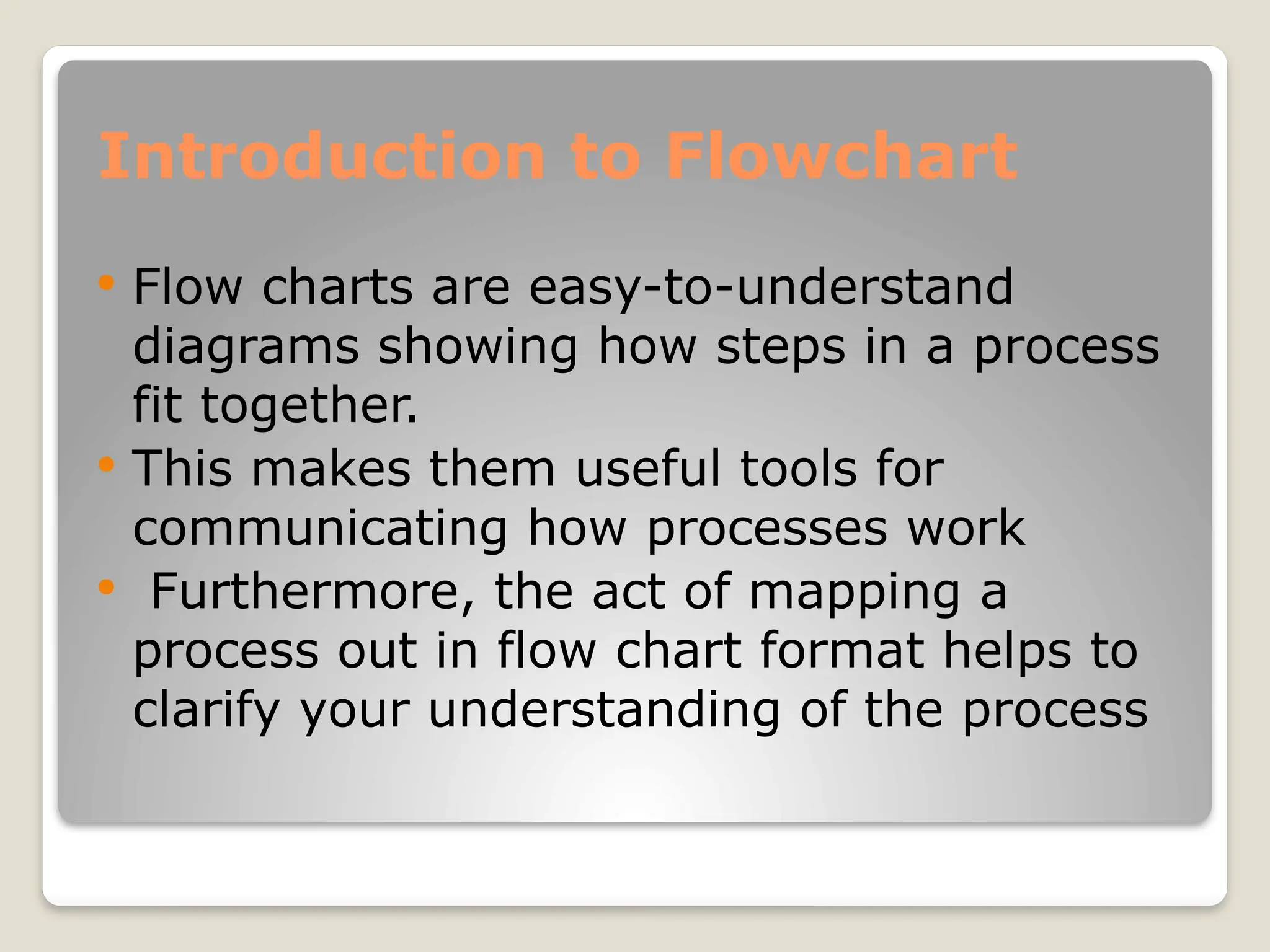 Introduction to Flowchart

• Flow charts are easy-to-understand diagrams showing how steps in a process fit together.
• This makes them useful tools for communicating how processes work
• Furthermore, the act of mapping a process out in flow chart format helps to clarify your understanding of the process